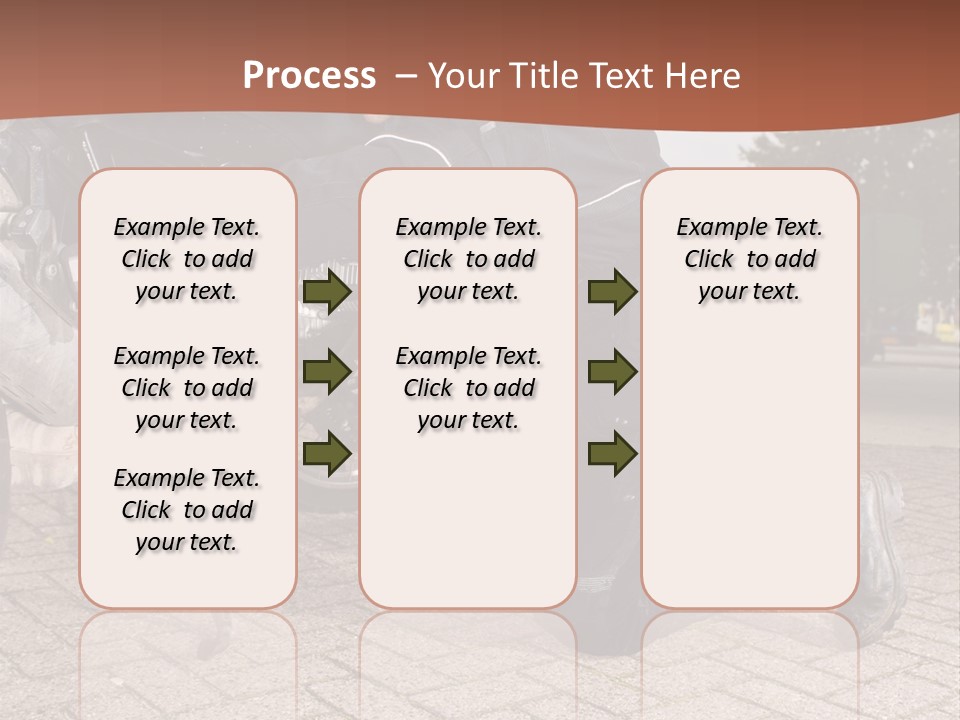 Process – Your Title Text Here

Example Text. Click to add your text.

Example Text. Click to add your text.

Example Text. Click to add your text.

Example Text. Click to add your text.

Example Text. Click to add your text.

Example Text. Click to add your text.